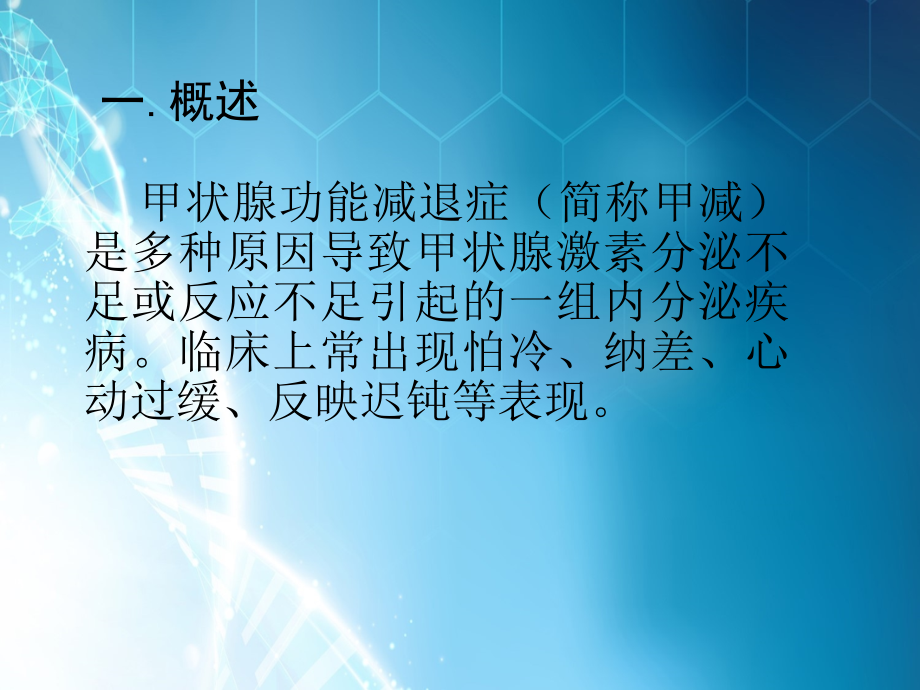 一. 概述

甲状腺功能减退症（简称甲减）是多种原因导致甲状腺激素分泌不足或反应不足引起的一组内分泌疾病。临床上常出现怕冷、纳差、心动过缓、反映迟钝等表现。